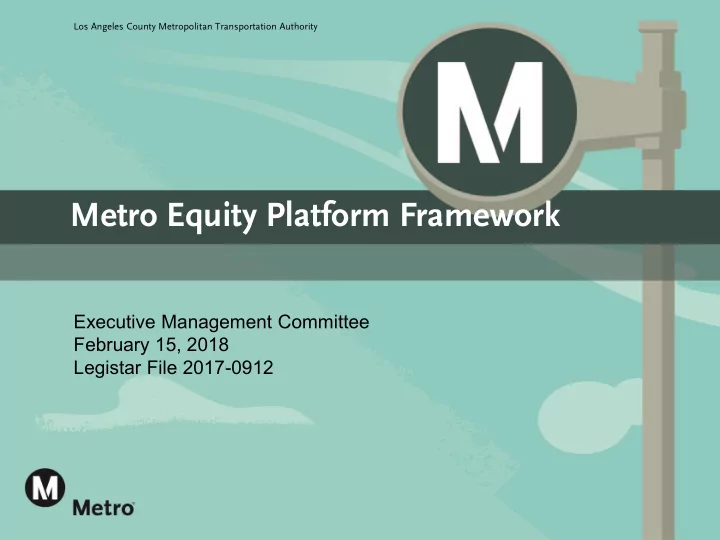 Los Angeles County Metropolitan Transportation Authority

M

Metro Equity Platform Framework

Executive Management Committee
February 15, 2018
Legistar File 2017-0912

M
Metro